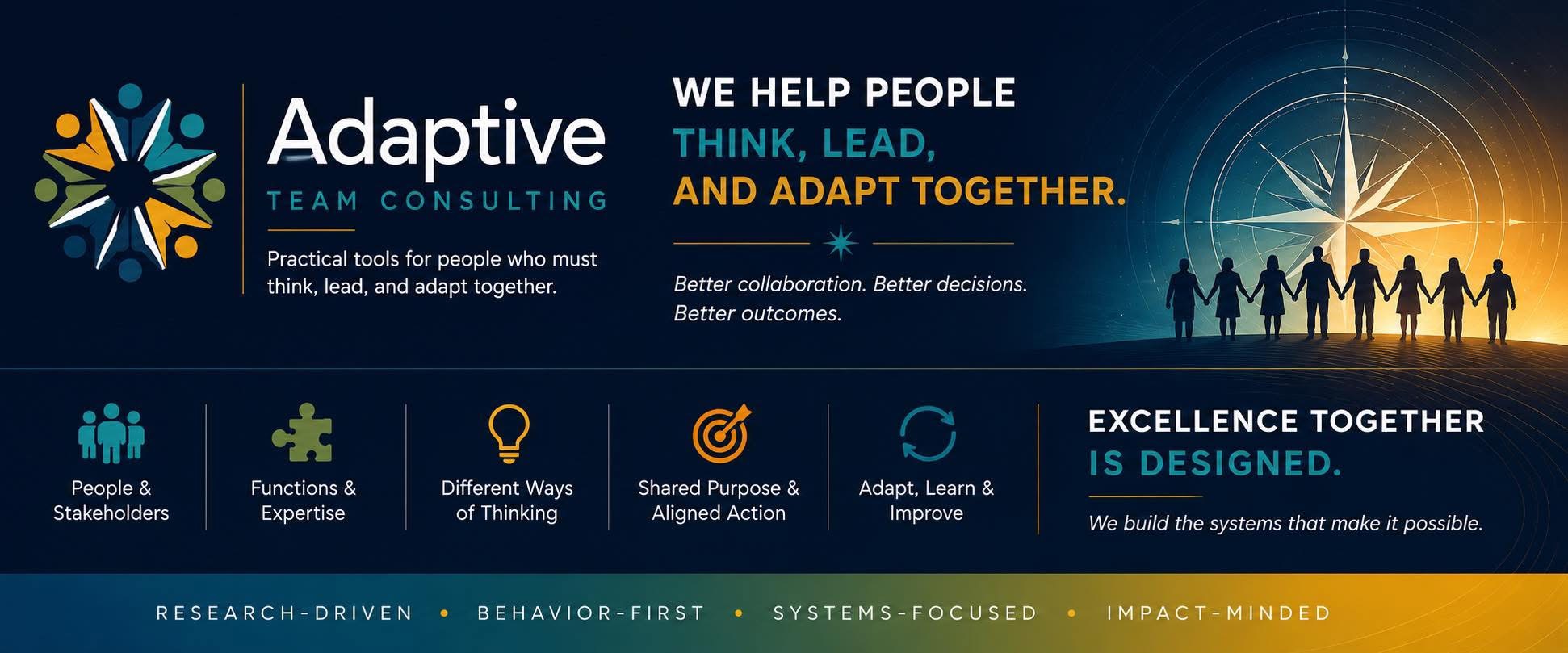 Adaptive
TEAM CONSULTING

Practical tools for people who must think, lead, and adapt together.

WE HELP PEOPLE
THINK, LEAD,
AND ADAPT TOGETHER.

Better collaboration. Better decisions. Better outcomes.

People & Stakeholders

Functions & Expertise

Different Ways of Thinking

Shared Purpose & Aligned Action

Adapt, Learn & Improve

EXCELLENCE TOGETHER
IS DESIGNED.

We build the systems that make it possible.

RESEARCH-DRIVEN • BEHAVIOR-FIRST • SYSTEMS-FOCUSED • IMPACT-MINDED